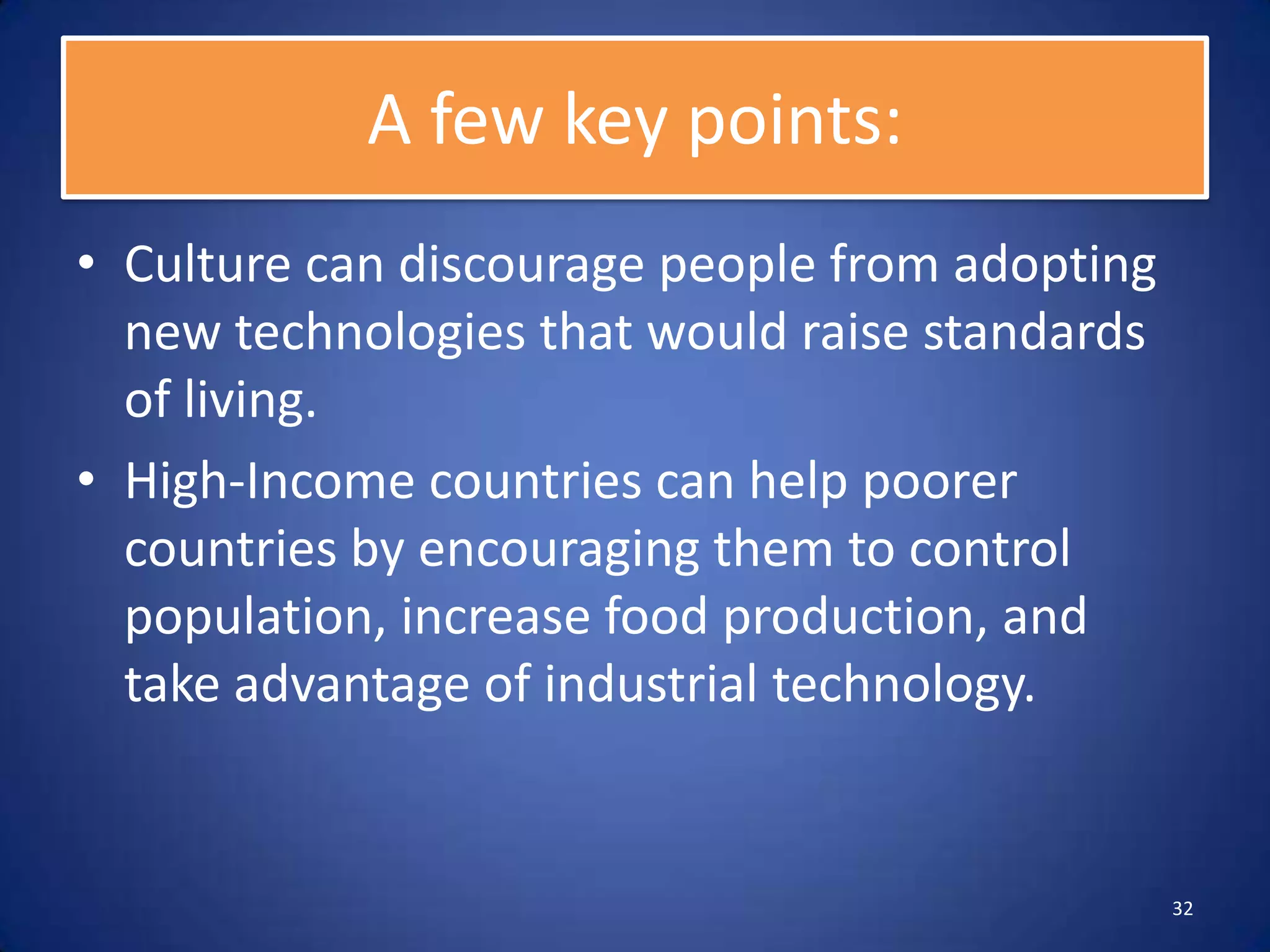 A few key points:

• Culture can discourage people from adopting new technologies that would raise standards of living.

• High-Income countries can help poorer countries by encouraging them to control population, increase food production, and take advantage of industrial technology.

32